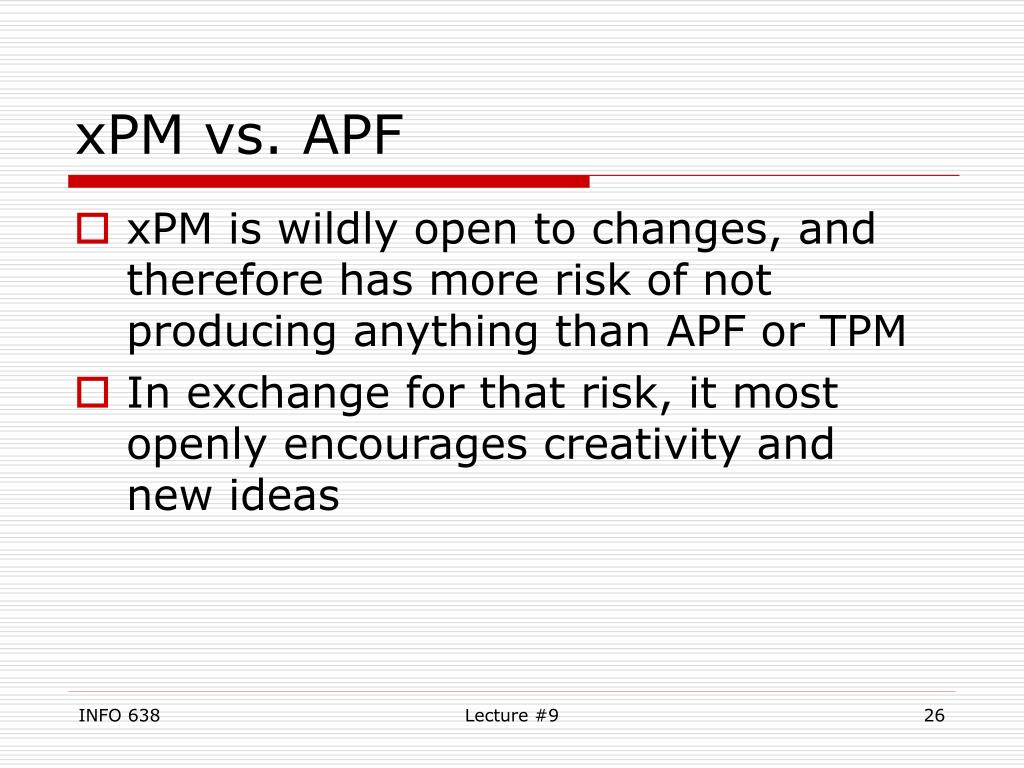 xPM vs. APF

xPM is wildly open to changes, and therefore has more risk of not producing anything than APF or TPM

In exchange for that risk, it most openly encourages creativity and new ideas

INFO 638

Lecture #9

26